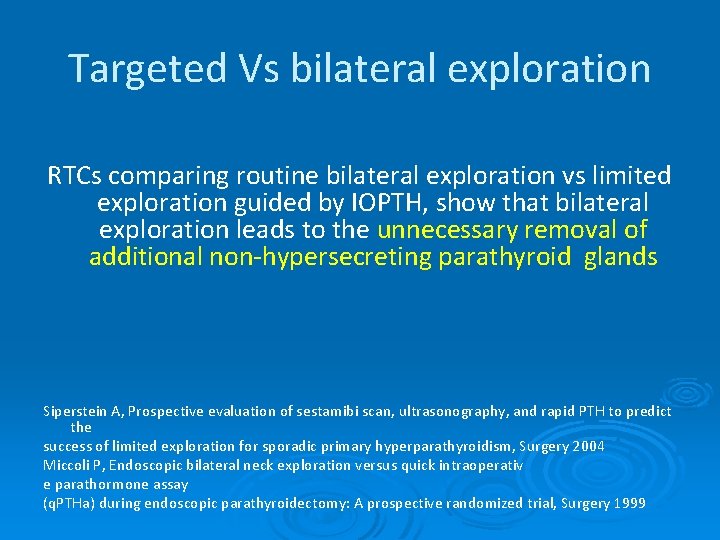 Targeted Vs bilateral exploration

RTCs comparing routine bilateral exploration vs limited exploration guided by IOPTH, show that bilateral exploration leads to the unnecessary removal of additional non-hypersecreting parathyroid glands

Siperstein A, Prospective evaluation of sestamibi scan, ultrasonography, and rapid PTH to predict the
success of limited exploration for sporadic primary hyperparathyroidism, Surgery 2004
Miccoli P, Endoscopic bilateral neck exploration versus quick intraoperativ
e parathormone assay
(qPTHa) during endoscopic parathyroidectomy: A prospective randomized trial, Surgery 1999